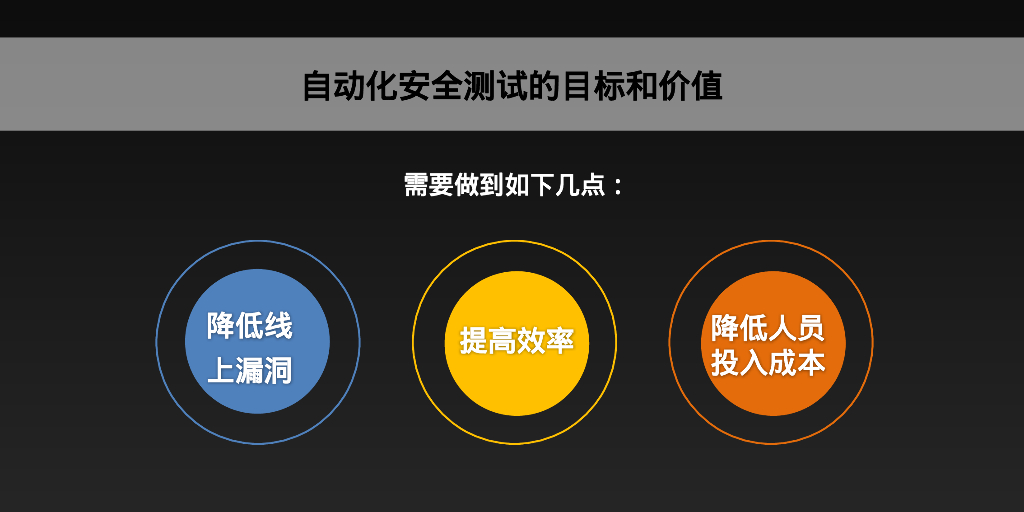 自动化安全测试的目标和价值

需要做到如下几点：

降低线上漏洞

提高效率

降低人员投入成本